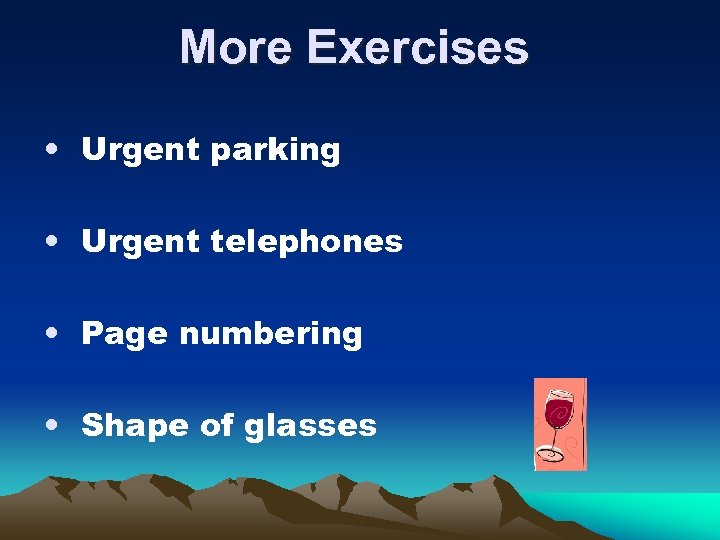 More Exercises

• Urgent parking

• Urgent telephones

• Page numbering

• Shape of glasses